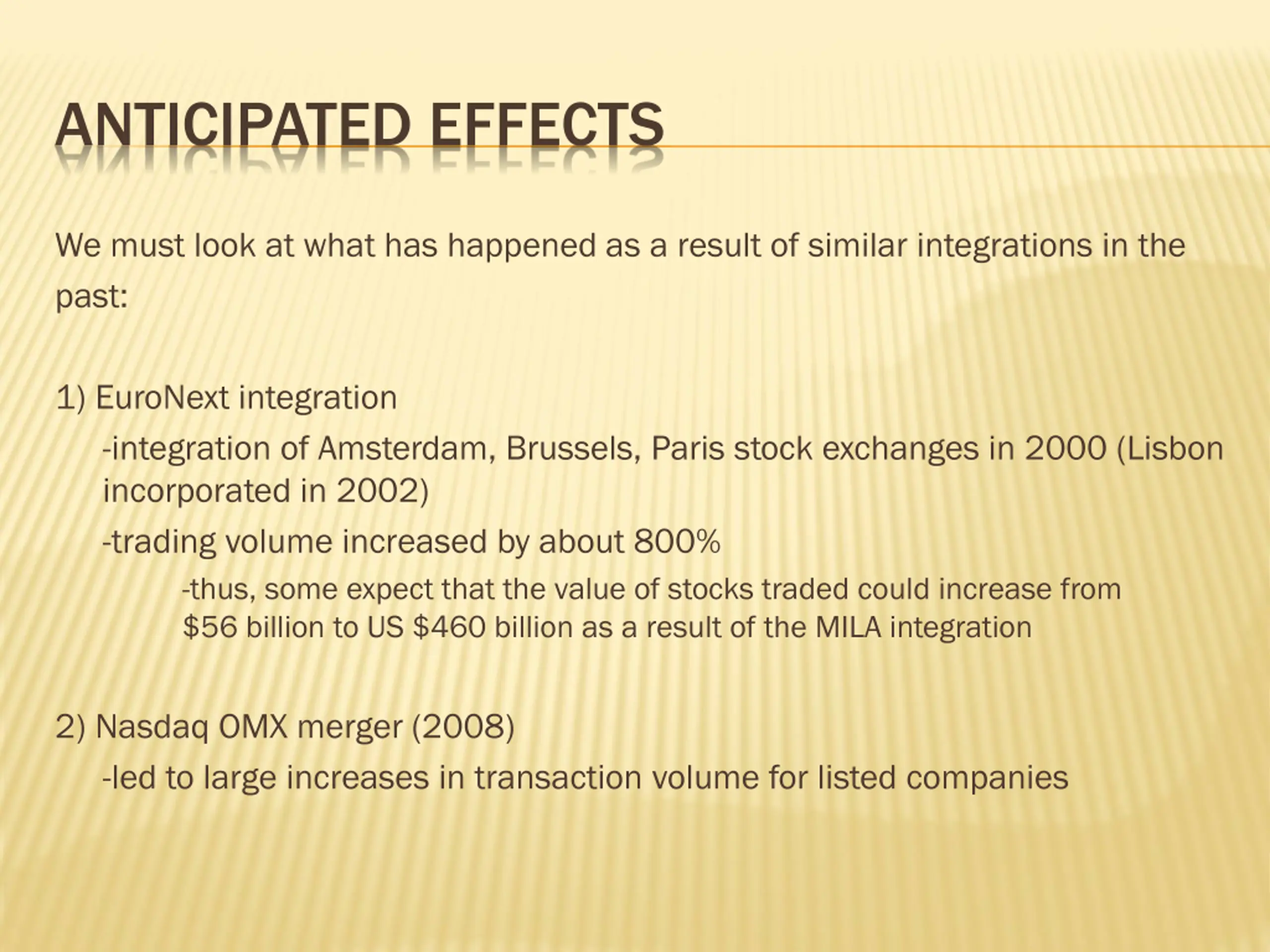 ANTICIPATED EFFECTS

We must look at what has happened as a result of similar integrations in the past:

1) EuroNext integration

-integration of Amsterdam, Brussels, Paris stock exchanges in 2000 (Lisbon incorporated in 2002)

-trading volume increased by about 800%

-thus, some expect that the value of stocks traded could increase from \$56 billion to US \$460 billion as a result of the MILA integration

2) Nasdaq OMX merger (2008)

-led to large increases in transaction volume for listed companies